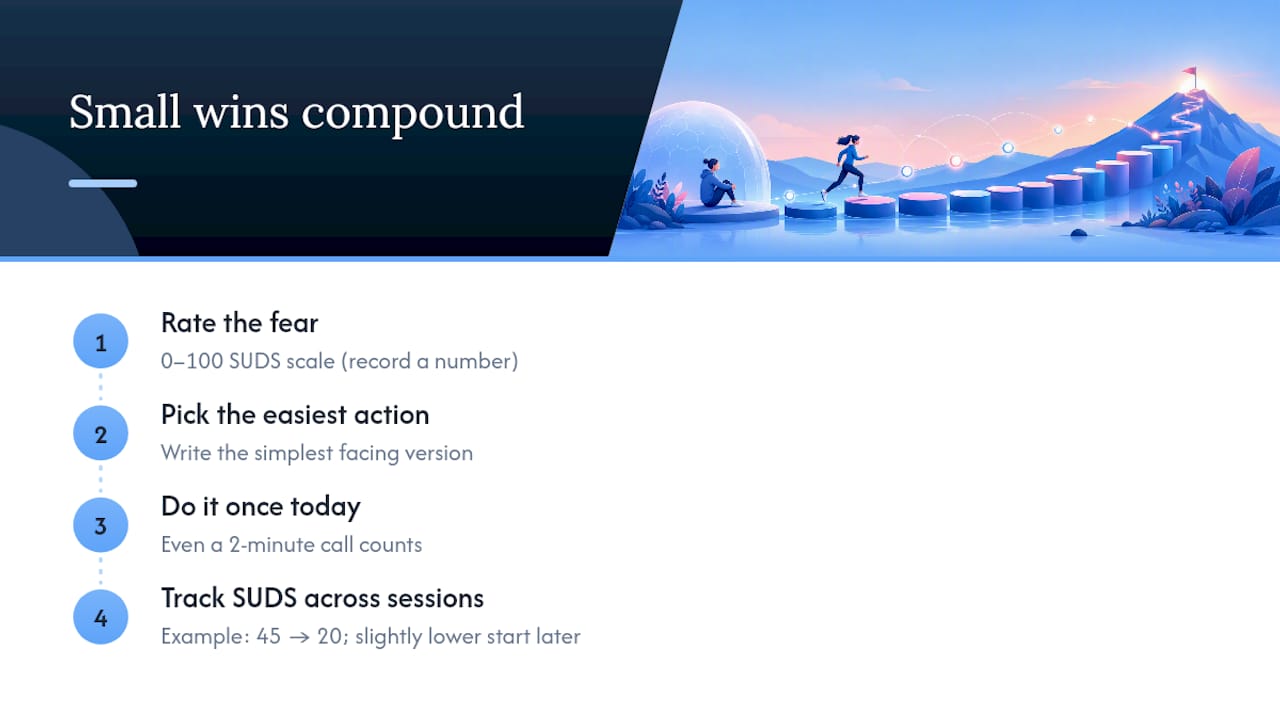 Small wins compound

1
Rate the fear
0–100 SUDS scale (record a number)

2
Pick the easiest action
Write the simplest facing version

3
Do it once today
Even a 2-minute call counts

4
Track SUDS across sessions
Example: 45 → 20; slightly lower start later